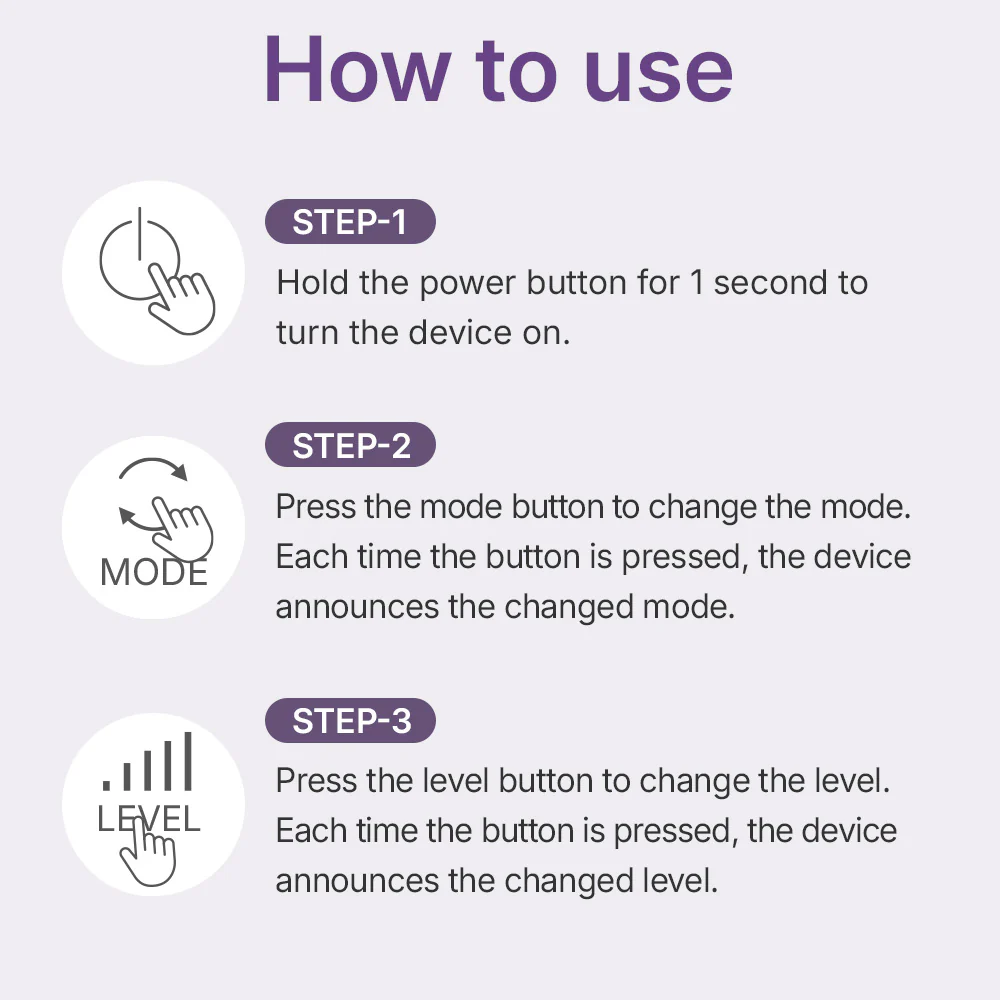 How to use

STEP-1

Hold the power button for 1 second to turn the device on.

MODE

STEP-2

Press the mode button to change the mode. Each time the button is pressed, the device announces the changed mode.

LEVEL

STEP-3

Press the level button to change the level. Each time the button is pressed, the device announces the changed level.